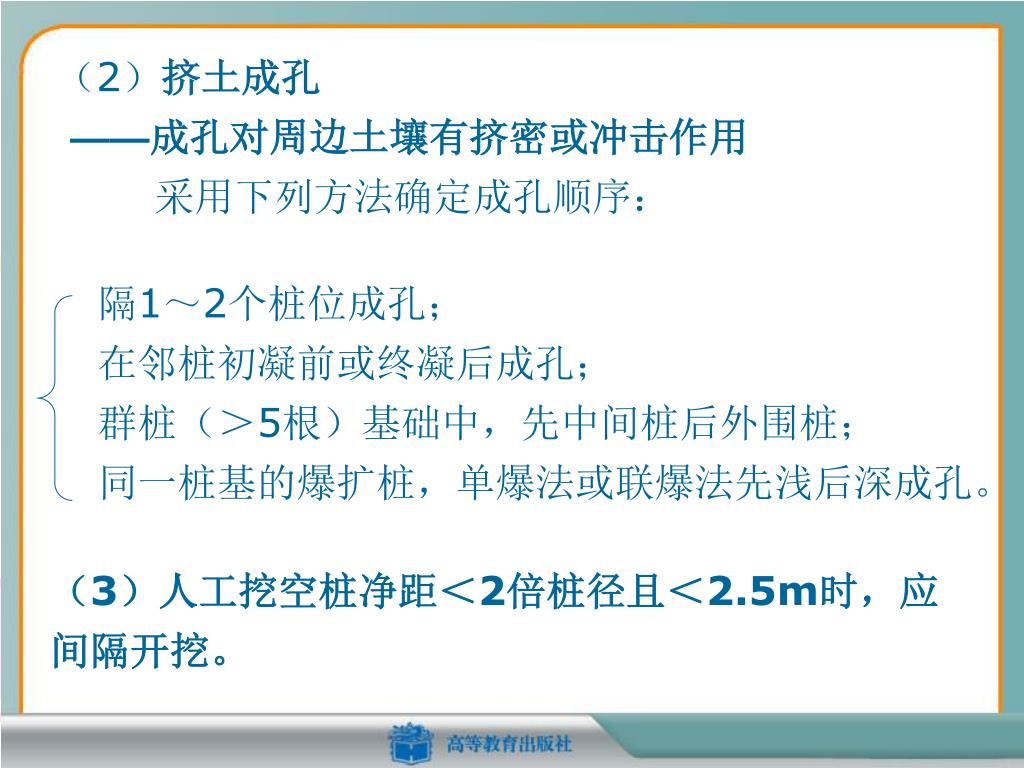 （2）挤土成孔

——成孔对周边土壤有挤密或冲击作用

采用下列方法确定成孔顺序：

隔1～2个桩位成孔；
在邻桩初凝前或终凝后成孔；
群桩（＞5根）基础中，先中间桩后外围桩；
同一桩基的爆扩桩，单爆法或联爆法先浅后深成孔。

（3）人工挖空桩净距＜2倍桩径且＜2.5m时，应间隔开挖。

高等教育出版社